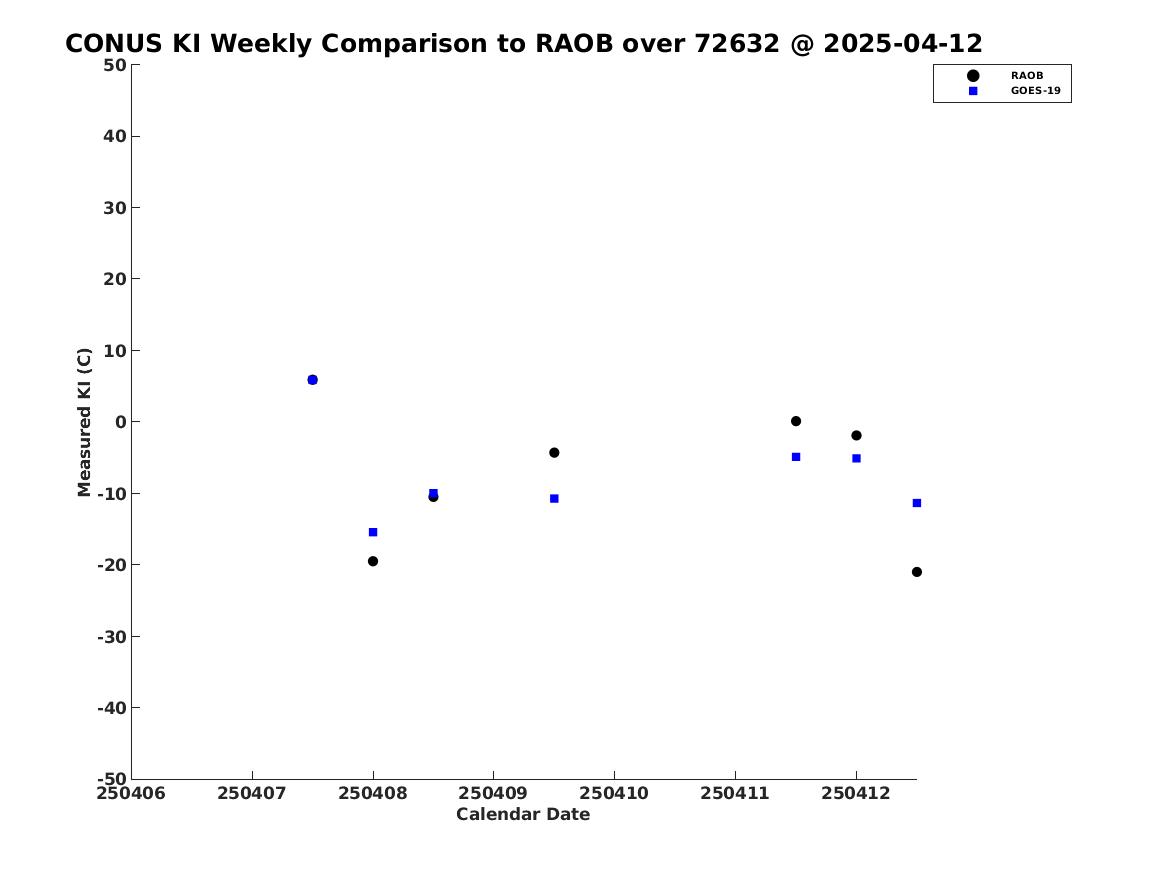 CONUS KI Weekly Comparison to RAOB over 72632 @ 2025-04-12

RAOB
GOES-19

50
40
30
20
10
0
-10
-20
-30
-40
-50

Measured KI (C)

250406 250407 250408 250409 250410 250411 250412

Calendar Date